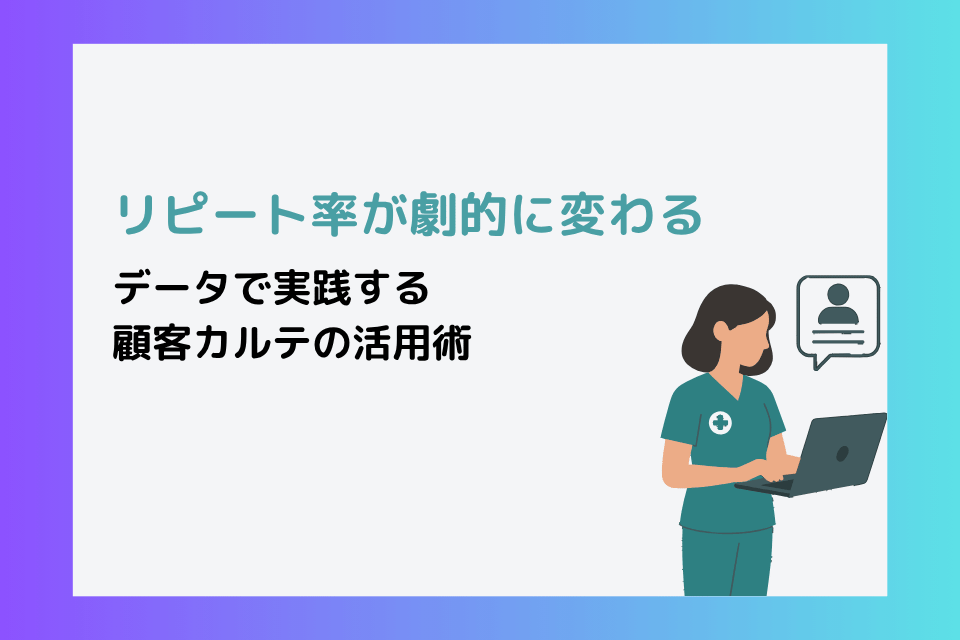 リピート率が劇的に変わる

データで実践する
顧客カルテの活用術